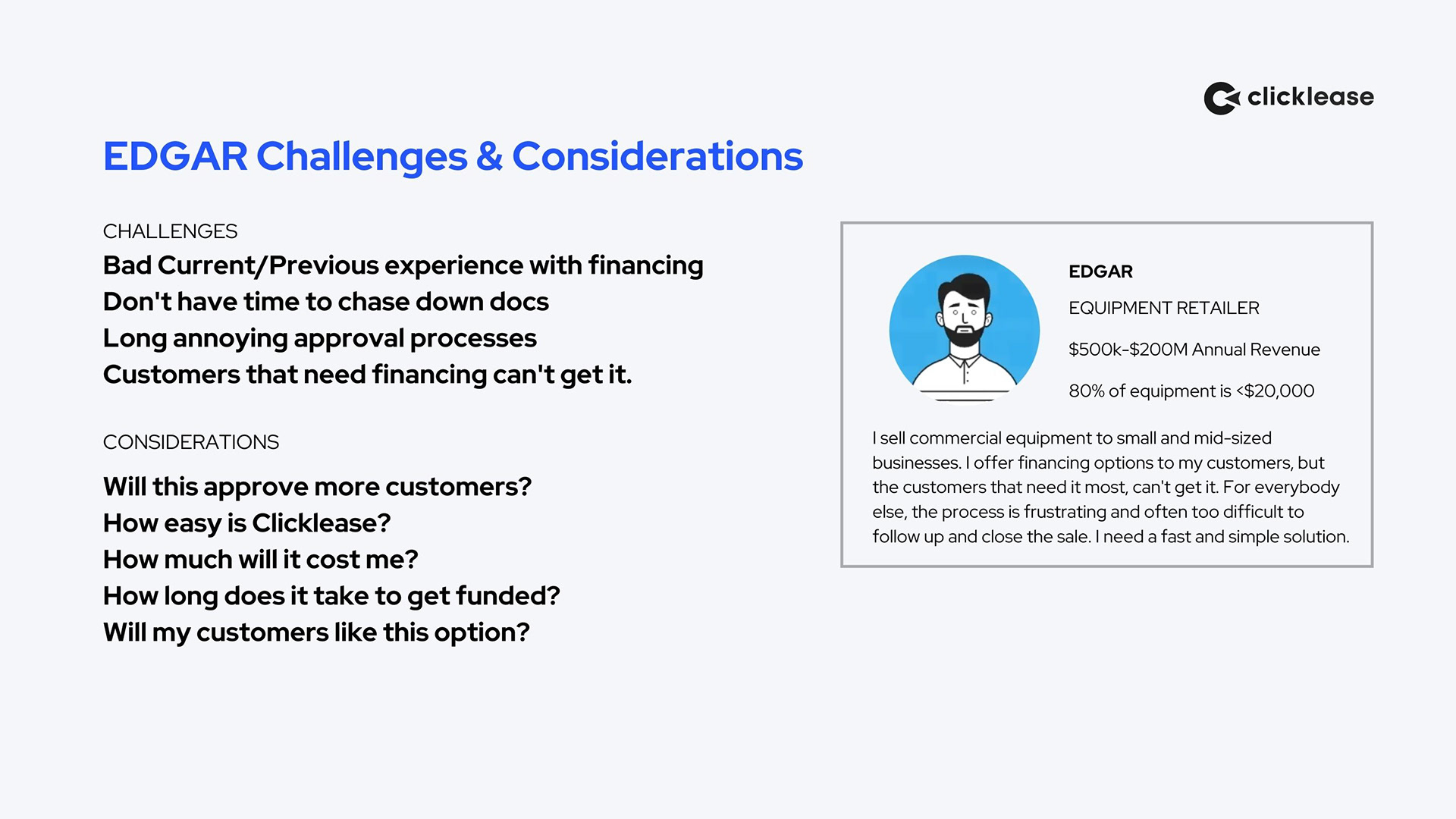 clicklease

EDGAR Challenges & Considerations

CHALLENGES

Bad Current/Previous experience with financing
Don't have time to chase down docs
Long annoying approval processes
Customers that need financing can't get it.

CONSIDERATIONS

Will this approve more customers?
How easy is Clicklease?
How much will it cost me?
How long does it take to get funded?
Will my customers like this option?

EDGAR

EQUIPMENT RETAILER

\$500k-\$200M Annual Revenue

80% of equipment is <\$20,000

I sell commercial equipment to small and mid-sized businesses. I offer financing options to my customers, but the customers that need it most, can't get it. For everybody else, the process is frustrating and often too difficult to follow up and close the sale. I need a fast and simple solution.